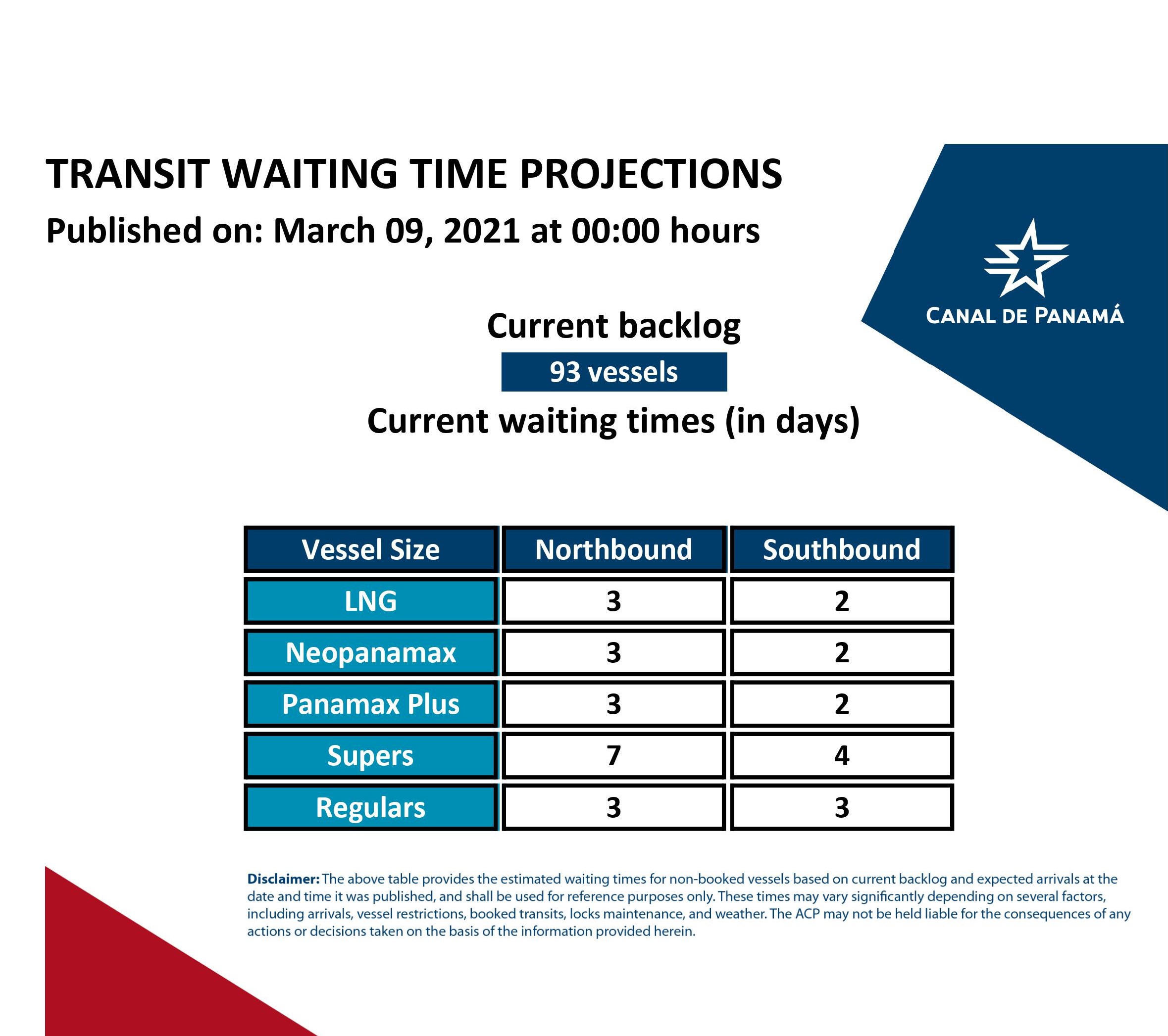 TRANSIT WAITING TIME PROJECTIONS

Published on: March 09, 2021 at 00:00 hours

CANAL DE PANAMÁ

Current backlog

93 vessels

Current waiting times (in days)

| Vessel Size | Northbound | Southbound |
|---|---|---|
| LNG | 3 | 2 |
| Neopanamax | 3 | 2 |
| Panamax Plus | 3 | 2 |
| Supers | 7 | 4 |
| Regulars | 3 | 3 |

Disclaimer: The above table provides the estimated waiting times for non-booked vessels based on current backlog and expected arrivals at the date and time it was published, and shall be used for reference purposes only. These times may vary significantly depending on several factors, including arrivals, vessel restrictions, booked transits, locks maintenance, and weather. The ACP may not be held liable for the consequences of any actions or decisions taken on the basis of the information provided herein.